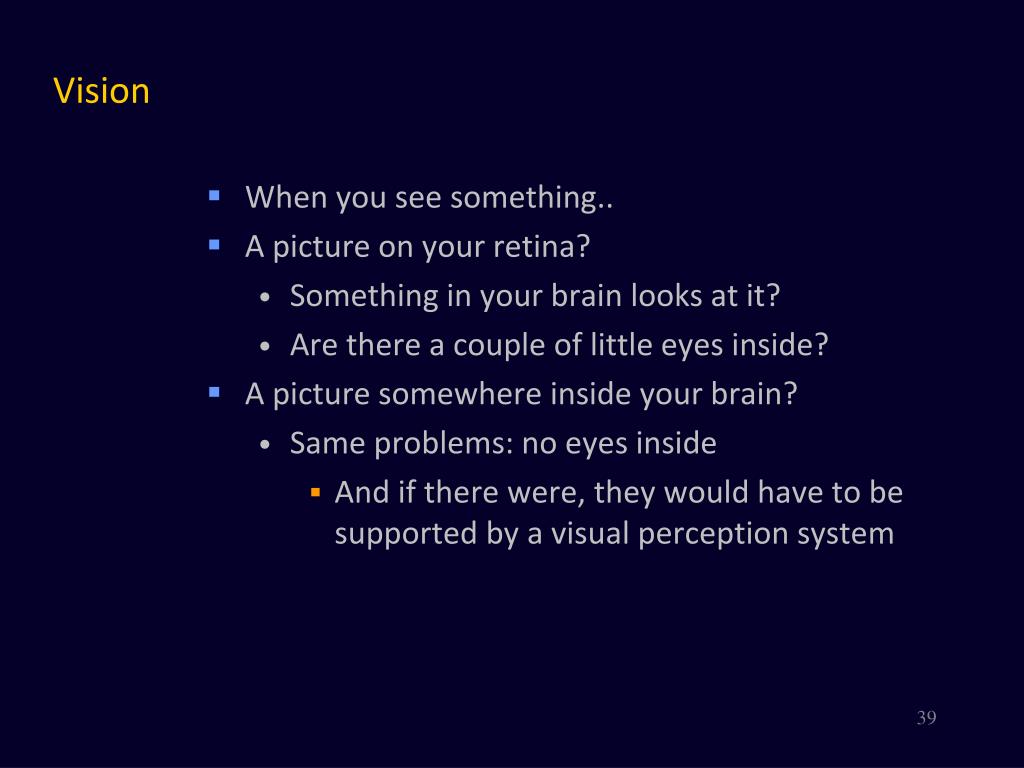 Vision

- When you see something..
- A picture on your retina?
  - Something in your brain looks at it?
  - Are there a couple of little eyes inside?
- A picture somewhere inside your brain?
  - Same problems: no eyes inside
    - And if there were, they would have to be supported by a visual perception system

39